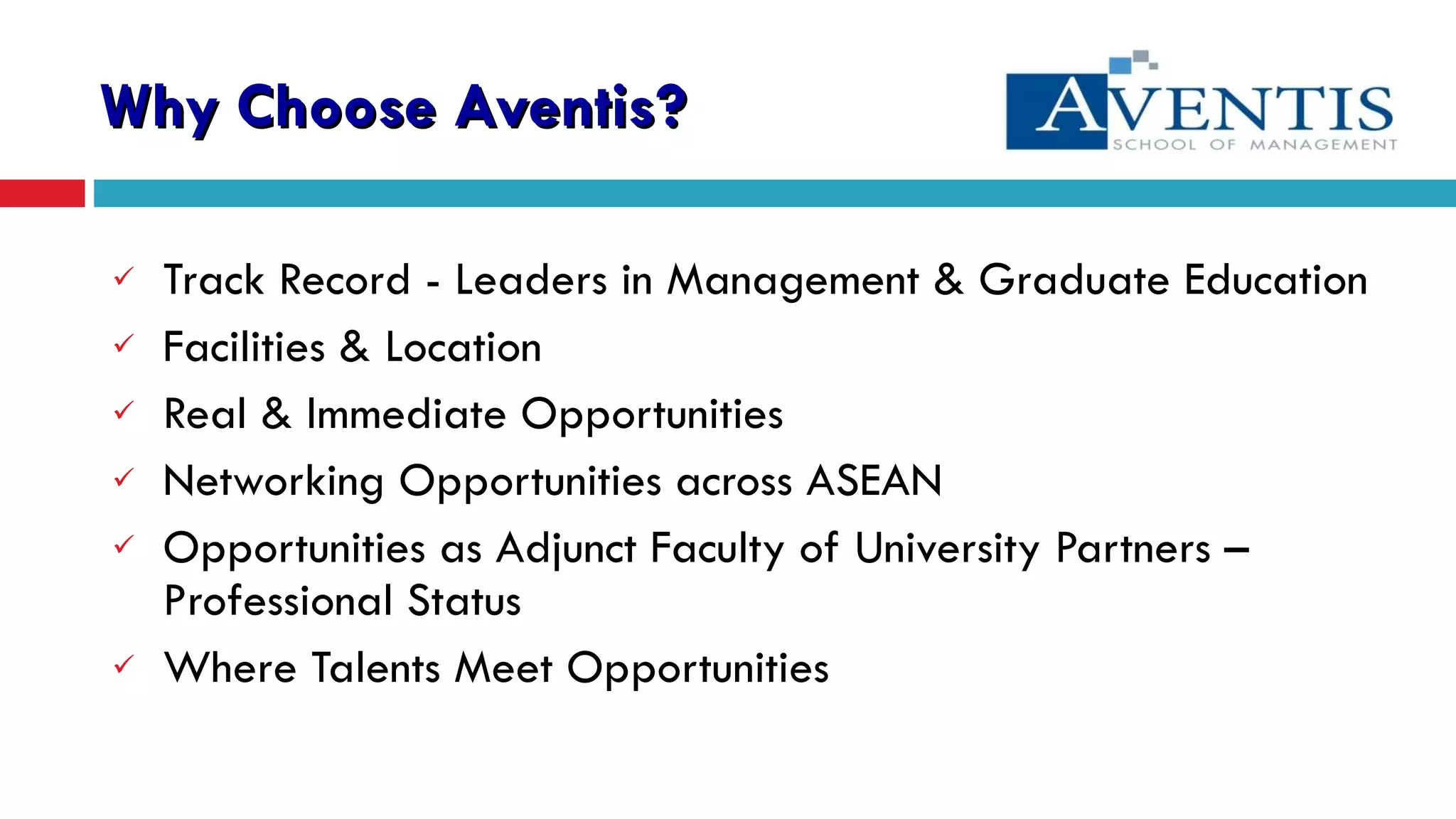 Why Choose Aventis?

AVENTIS
SCHOOL OF MANAGEMENT

✓ Track Record - Leaders in Management & Graduate Education
✓ Facilities & Location
✓ Real & Immediate Opportunities
✓ Networking Opportunities across ASEAN
✓ Opportunities as Adjunct Faculty of University Partners – Professional Status
✓ Where Talents Meet Opportunities